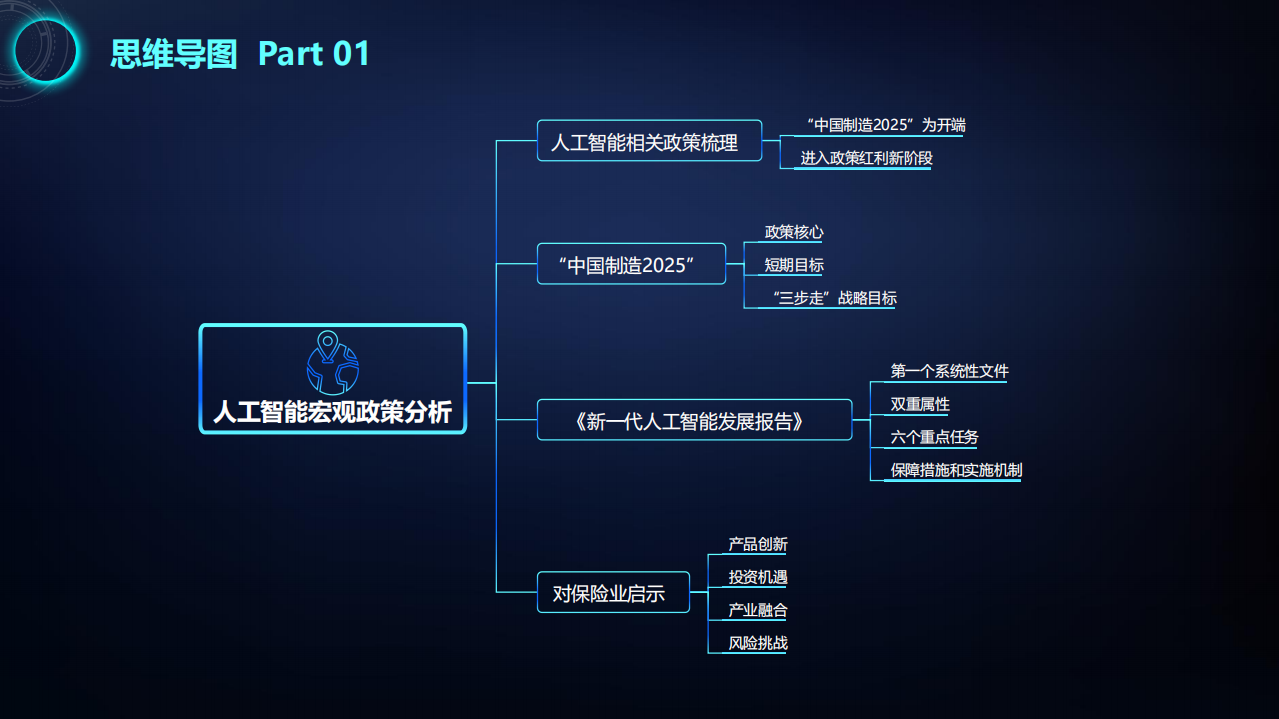 思维导图 Part 01

人工智能宏观政策分析

人工智能相关政策梳理

“中国制造2025”为开端

进入政策红利新阶段

“中国制造2025”

政策核心

短期目标

“三步走”战略目标

《新一代人工智能发展报告》

第一个系统性文件

双重属性

六个重点任务

保障措施和实施机制

对保险业启示

产品创新

投资机遇

产业融合

风险挑战